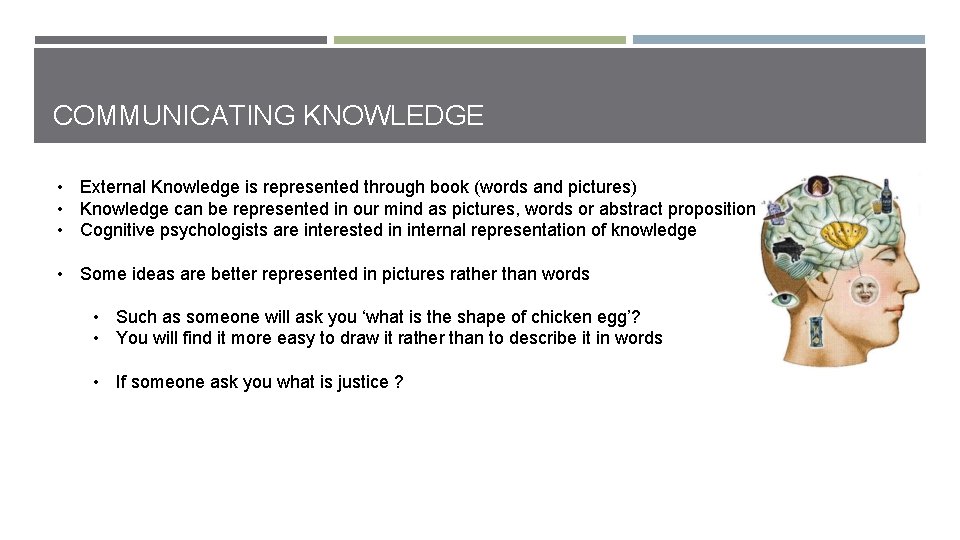 COMMUNICATING KNOWLEDGE

• External Knowledge is represented through book (words and pictures)
• Knowledge can be represented in our mind as pictures, words or abstract proposition
• Cognitive psychologists are interested in internal representation of knowledge

• Some ideas are better represented in pictures rather than words

• Such as someone will ask you 'what is the shape of chicken egg'?
• You will find it more easy to draw it rather than to describe it in words

• If someone ask you what is justice ?